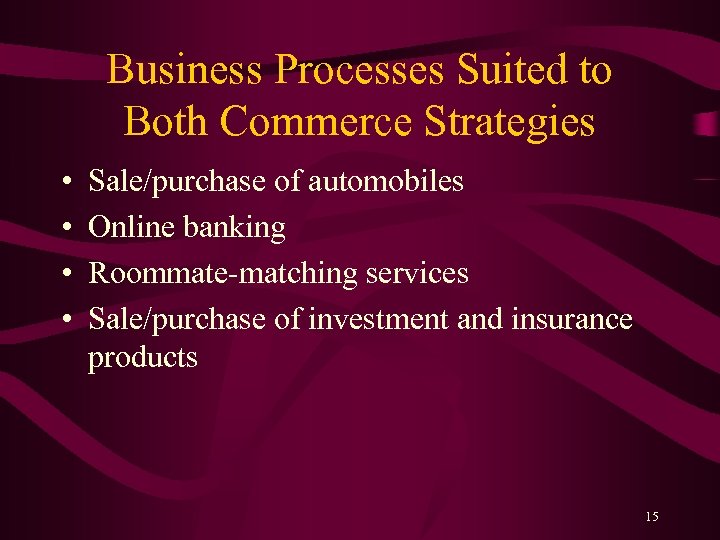 Business Processes Suited to Both Commerce Strategies

• Sale/purchase of automobiles
• Online banking
• Roommate-matching services
• Sale/purchase of investment and insurance products

15